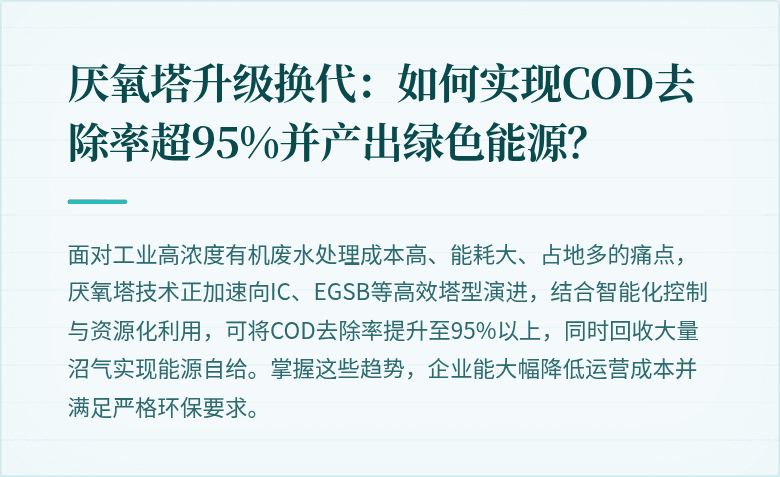 厌氧塔升级换代：如何实现COD去除率超95%并产出绿色能源?

面对工业高浓度有机废水处理成本高、能耗大、占地多的痛点，厌氧塔技术正加速向IC、EGSB等高效塔型演进，结合智能化控制与资源化利用，可将COD去除率提升至95%以上，同时回收大量沼气实现能源自给。掌握这些趋势，企业能大幅降低运营成本并满足严格环保要求。